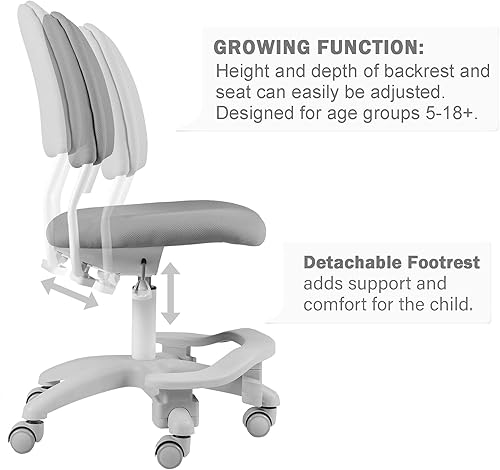 GROWING FUNCTION:
Height and depth of backrest and seat can easily be adjusted. Designed for age groups 5-18+.

Detachable Footrest adds support and comfort for the child.